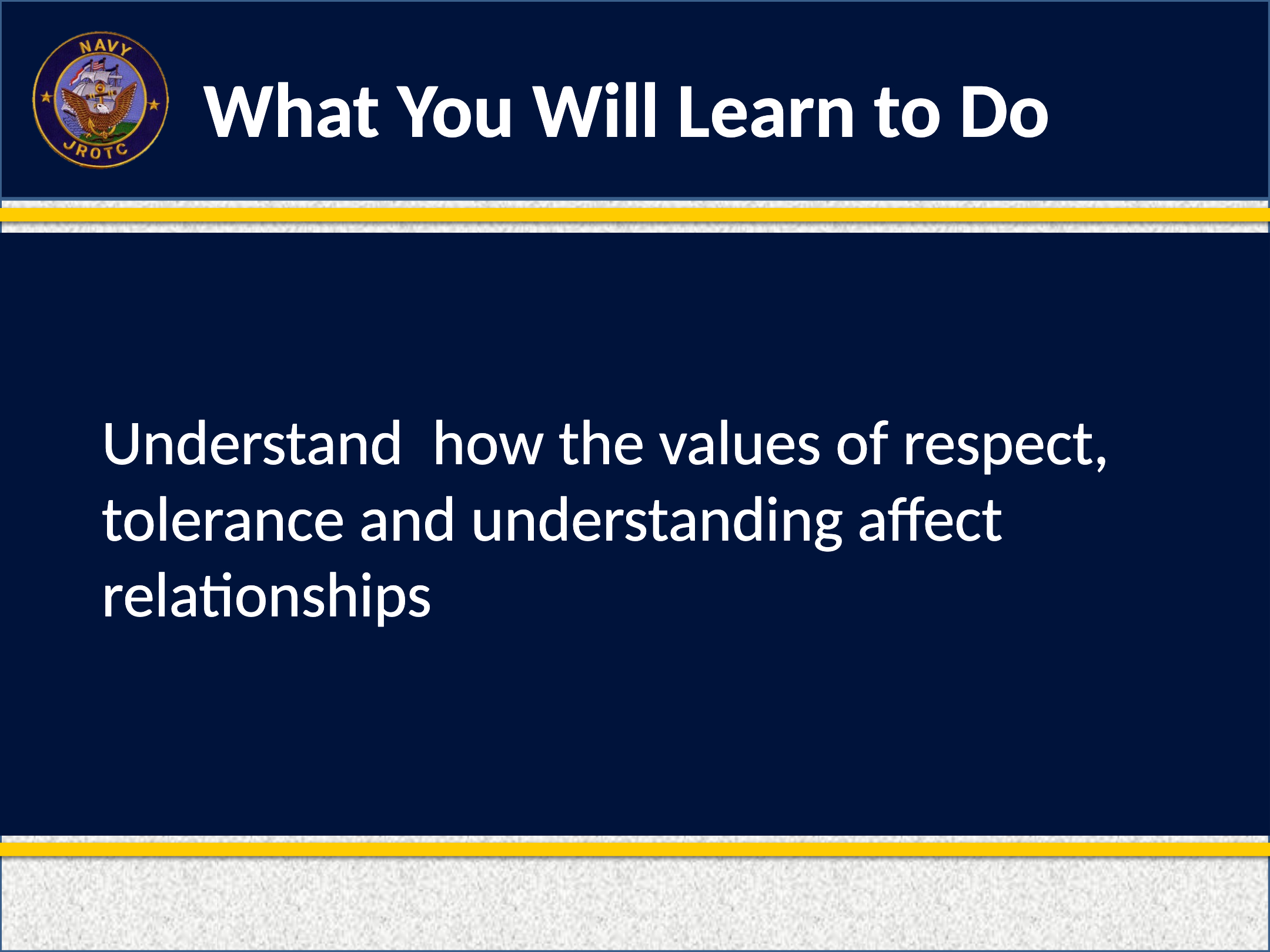 NAVY
JROTC

What You Will Learn to Do

Understand  how the values of respect, tolerance and understanding affect relationships